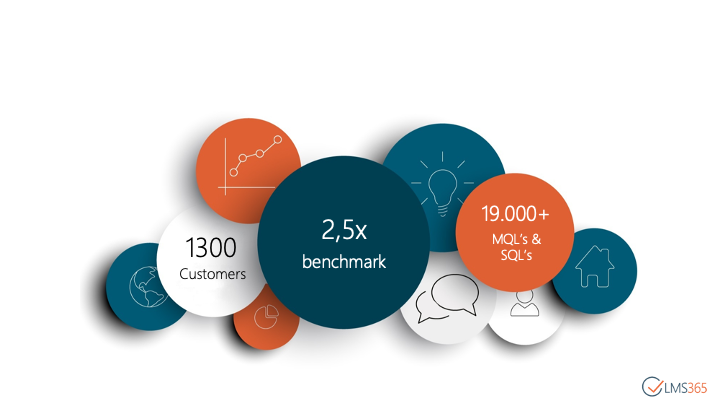 1300
Customers

2,5x
benchmark

19.000+
MQL's & SQL's

LMS365